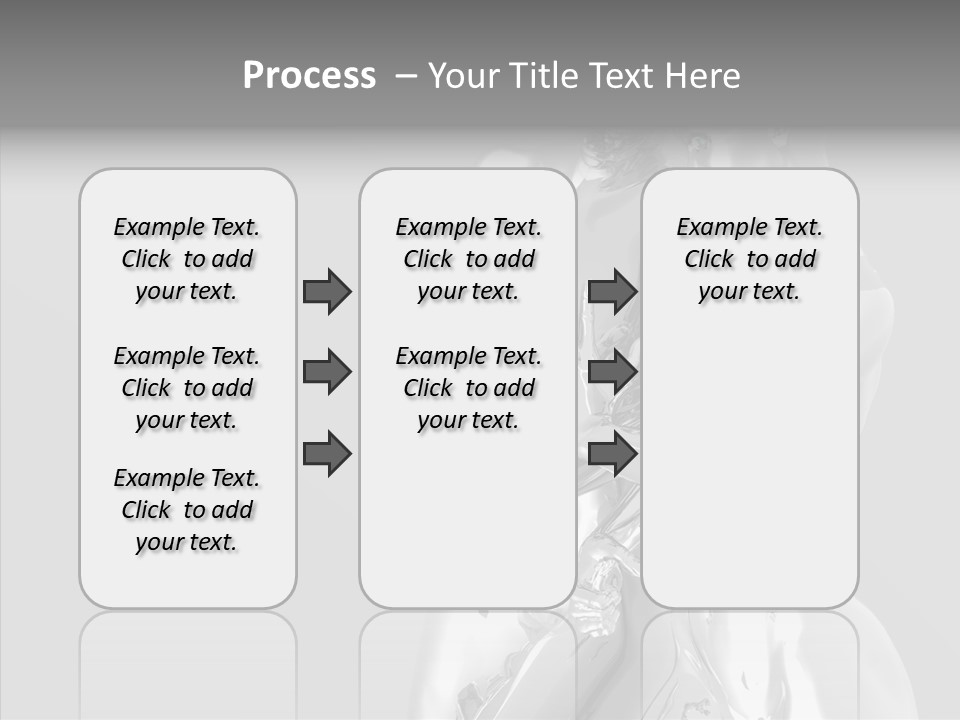 Process – Your Title Text Here

Example Text. Click to add your text.

Example Text. Click to add your text.

Example Text. Click to add your text.

Example Text. Click to add your text.

Example Text. Click to add your text.

Example Text. Click to add your text.